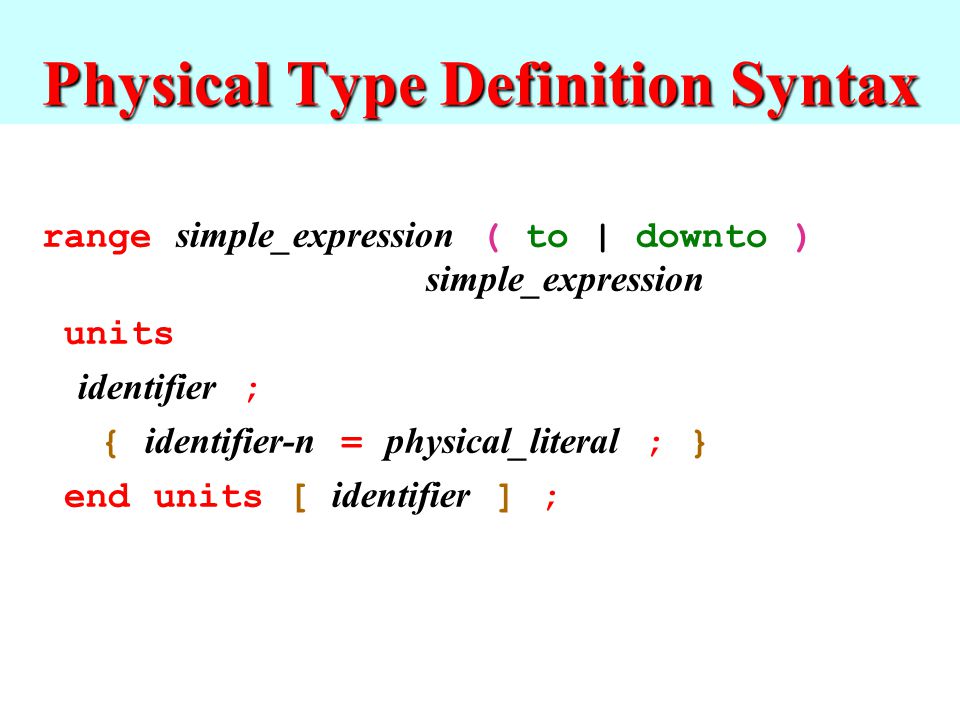 Physical Type Definition Syntax

range simple_expression ( to | downto ) simple_expression
units
identifier ;
{ identifier-n = physical_literal ; }
end units [ identifier ] ;